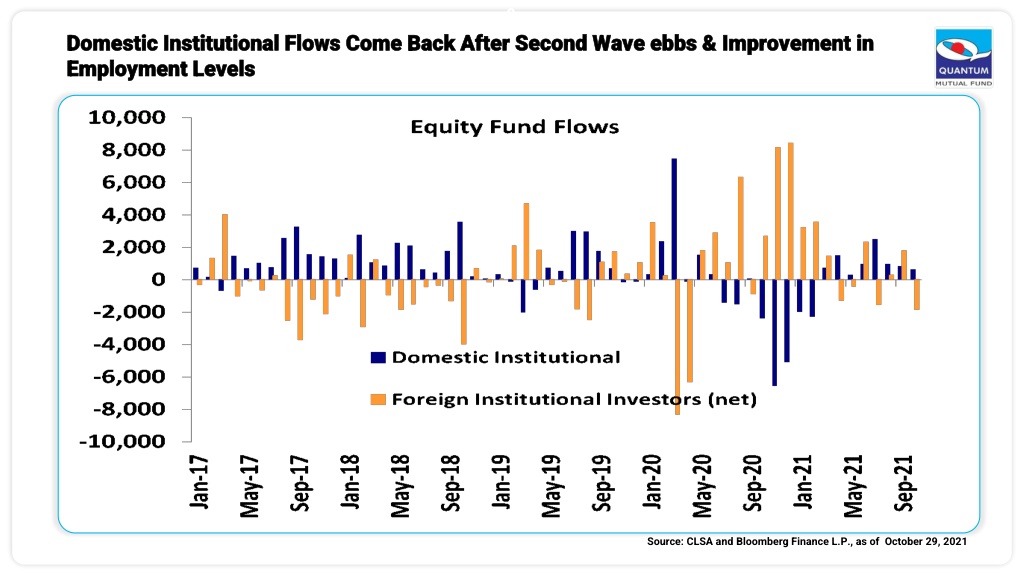 Domestic Institutional Flows Come Back After Second Wave ebbs & Improvement in Employment Levels

QUANTUM
MUTUAL FUND

Equity Fund Flows

10,000
8,000
6,000
4,000
2,000
0
-2,000
-4,000
-6,000
-8,000
-10,000

Domestic Institutional
Foreign Institutional Investors (net)

Jan-17
May-17
Sep-17
Jan-18
May-18
Sep-18
Jan-19
May-19
Sep-19
Jan-20
May-20
Sep-20
Jan-21
May-21
Sep-21

Source: CLSA and Bloomberg Finance L.P., as of October 29, 2021